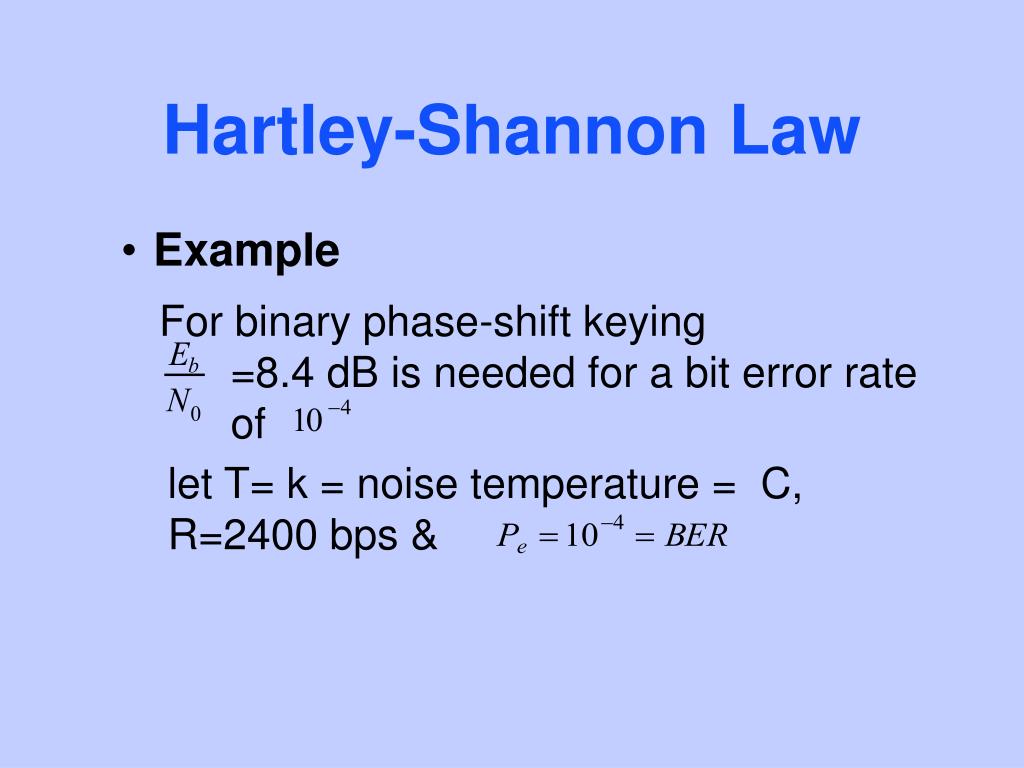 Hartley-Shannon Law

• Example

For binary phase-shift keying $\frac{E_b}{N_0}$ =8.4 dB is needed for a bit error rate of $10^{-4}$

let T= k = noise temperature = C, R=2400 bps & $P_e = 10^{-4} = BER$